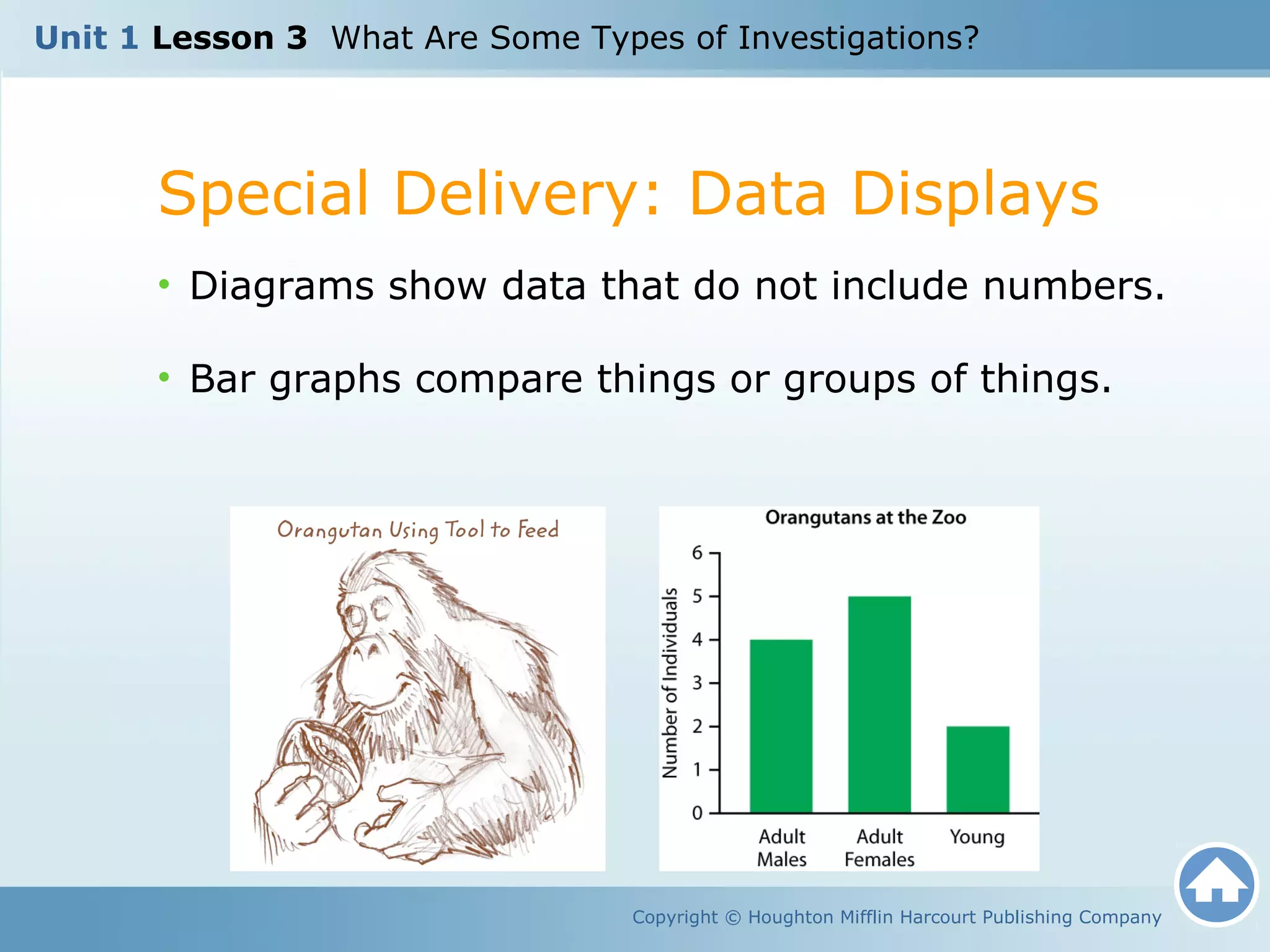 Unit 1 Lesson 3 What Are Some Types of Investigations?

Special Delivery: Data Displays

• Diagrams show data that do not include numbers.

• Bar graphs compare things or groups of things.

Orangutan Using Tool to Feed

Orangutans at the Zoo

Number of Individuals

6
5
4
3
2
1
0

Adult Males
Adult Females
Young

Copyright © Houghton Mifflin Harcourt Publishing Company